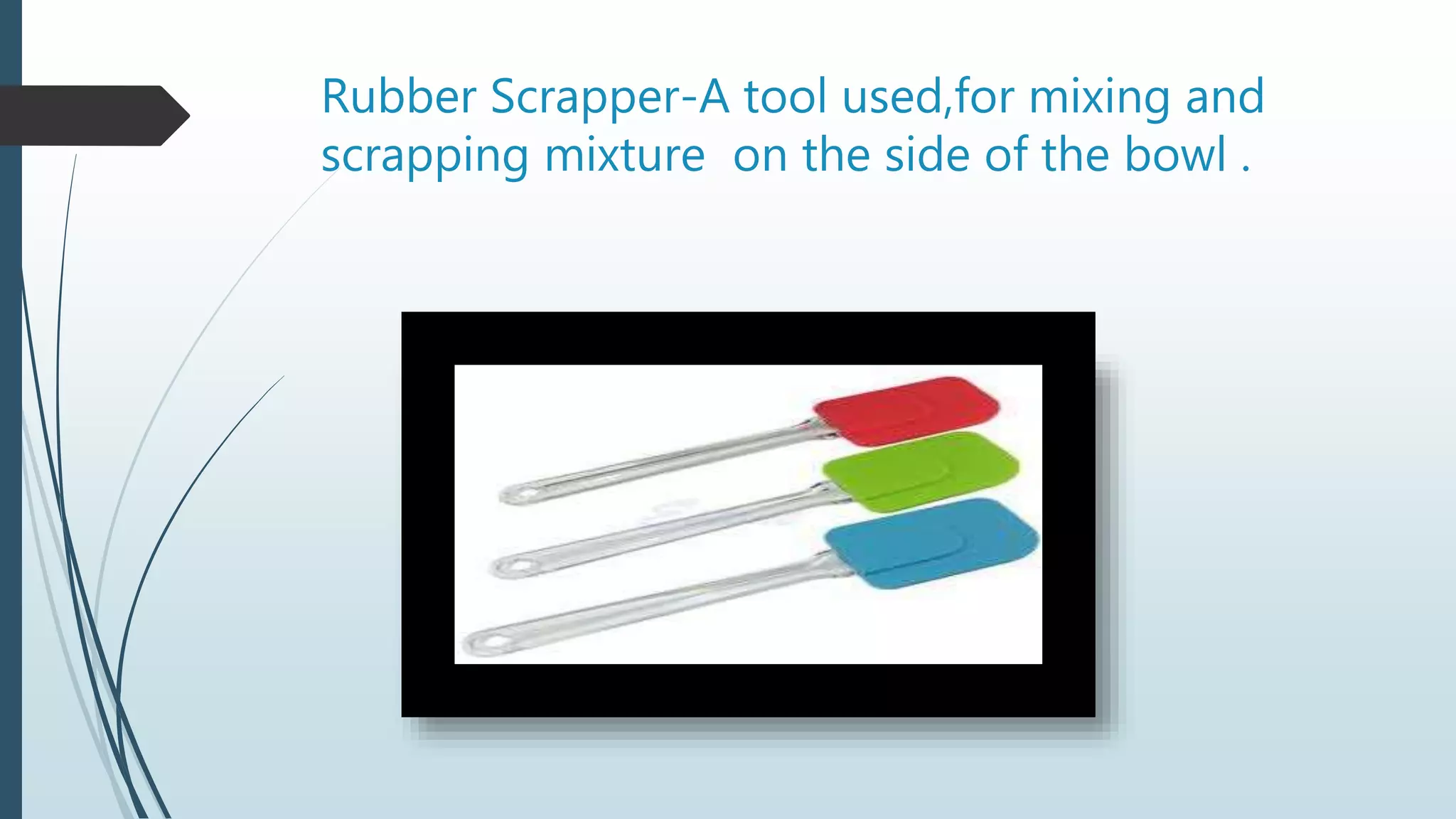 Rubber Scrapper-A tool used,for mixing and scrapping mixture  on the side of the bowl .